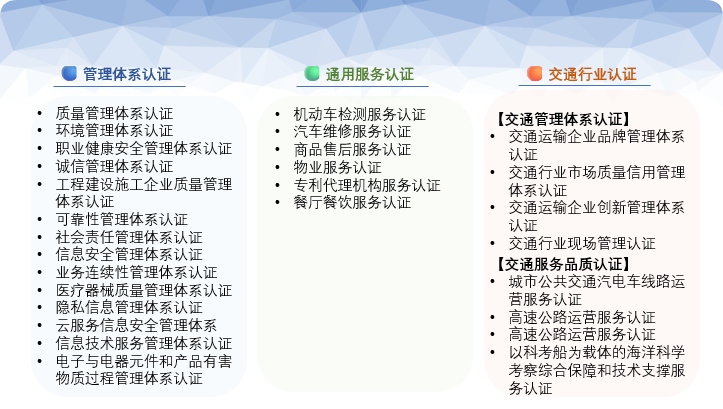 管理体系认证

- 质量管理体系认证
- 环境管理体系认证
- 职业健康安全管理体系认证
- 诚信管理体系认证
- 工程建设施工企业质量管理体系认证
- 可靠性管理体系认证
- 社会责任管理体系认证
- 信息安全管理体系认证
- 业务连续性管理体系认证
- 医疗器械质量管理体系认证
- 隐私信息管理体系认证
- 云服务信息安全管理体系
- 信息技术服务管理体系认证
- 电子与电器元件和产品有害物质过程管理体系认证

通用服务认证

- 机动车检测服务认证
- 汽车维修服务认证
- 商品售后服务认证
- 物业服务认证
- 专利代理机构服务认证
- 餐厅餐饮服务认证

交通行业认证

【交通管理体系认证】
- 交通运输企业品牌管理体系认证
- 交通行业市场质量信用管理体系认证
- 交通运输企业创新管理体系认证
- 交通行业现场管理认证

【交通服务品质认证】
- 城市公共交通汽电车线路运营服务认证
- 高速公路运营服务认证
- 高速公路运营服务认证
- 以科考船为载体的海洋科学考察综合保障和技术支撑服务认证